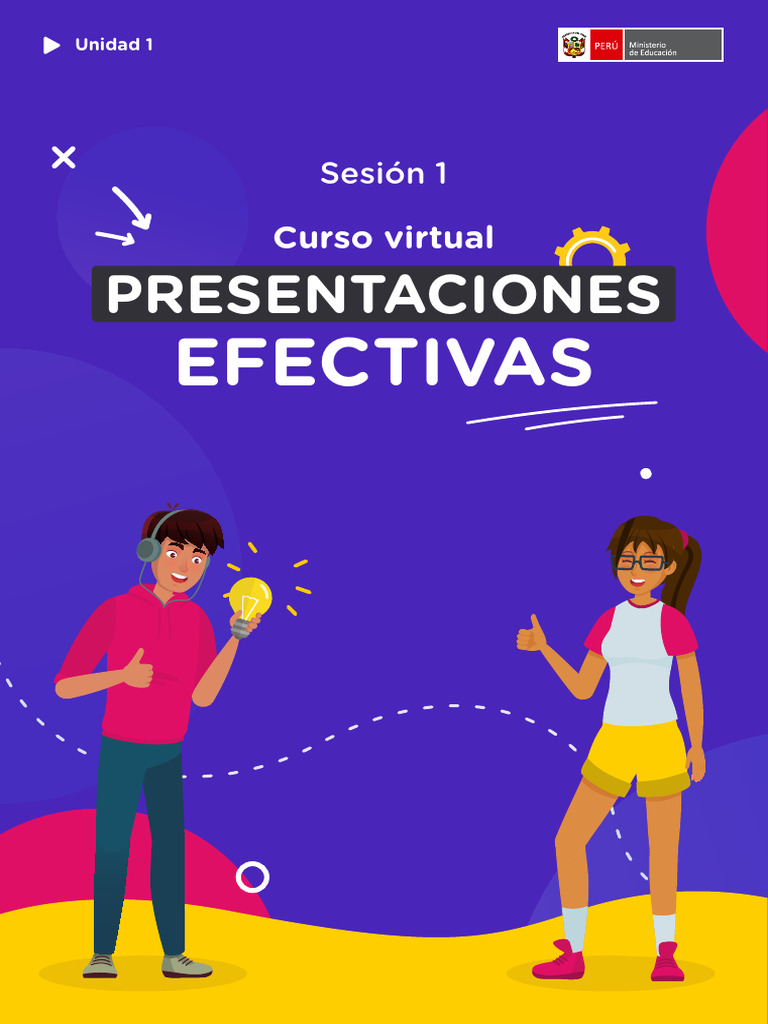 Unidad 1

PERÚ Ministerio de Educación

Sesión 1

Curso virtual

PRESENTACIONES EFECTIVAS